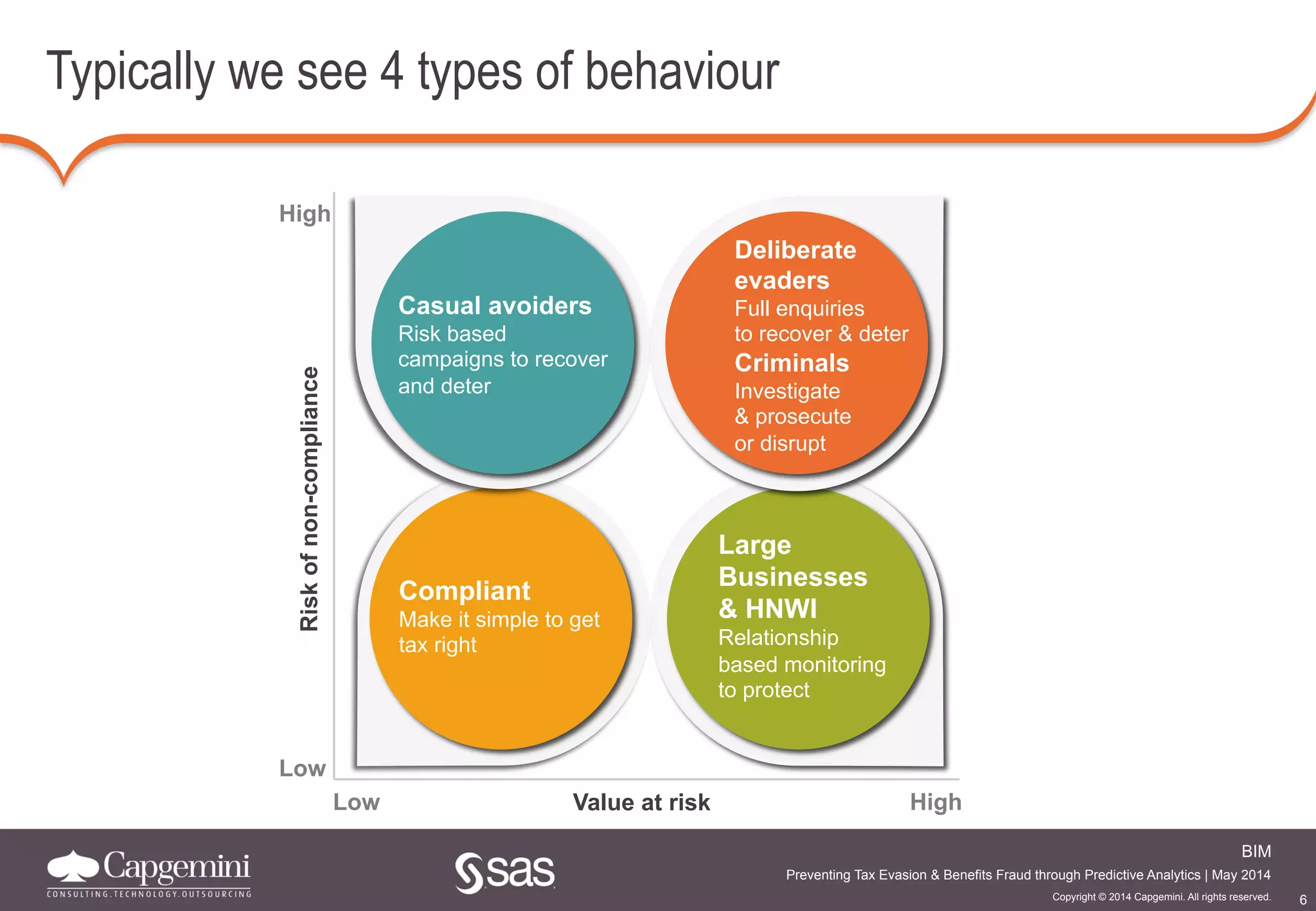 Typically we see 4 types of behaviour

High

Risk of non-compliance

Low

Casual avoiders
Risk based campaigns to recover and deter

Deliberate evaders
Full enquiries to recover & deter
Criminals
Investigate & prosecute or disrupt

Compliant
Make it simple to get tax right

Large Businesses & HNWI
Relationship based monitoring to protect

Low

Value at risk

High

Capgemini
CONSULTING.TECHNOLOGY.OUTSOURCING

sas

BIM
Preventing Tax Evasion & Benefits Fraud through Predictive Analytics | May 2014
Copyright © 2014 Capgemini. All rights reserved.
6